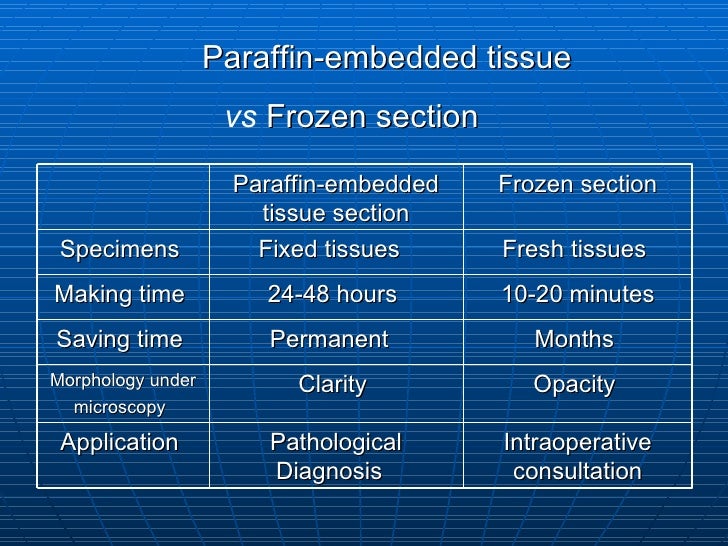 Paraffin-embedded tissue

vs Frozen section

| | Paraffin-embedded tissue section | Frozen section |
|---|---|---|
| Specimens | Fixed tissues | Fresh tissues |
| Making time | 24-48 hours | 10-20 minutes |
| Saving time | Permanent | Months |
| Morphology under microscopy | Clarity | Opacity |
| Application | Pathological Diagnosis | Intraoperative consultation |